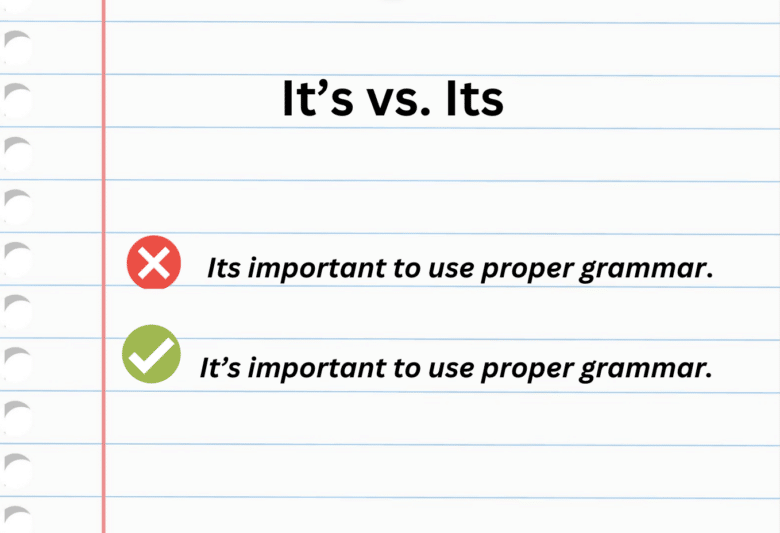 It’s vs. Its

Its important to use proper grammar.

It’s important to use proper grammar.